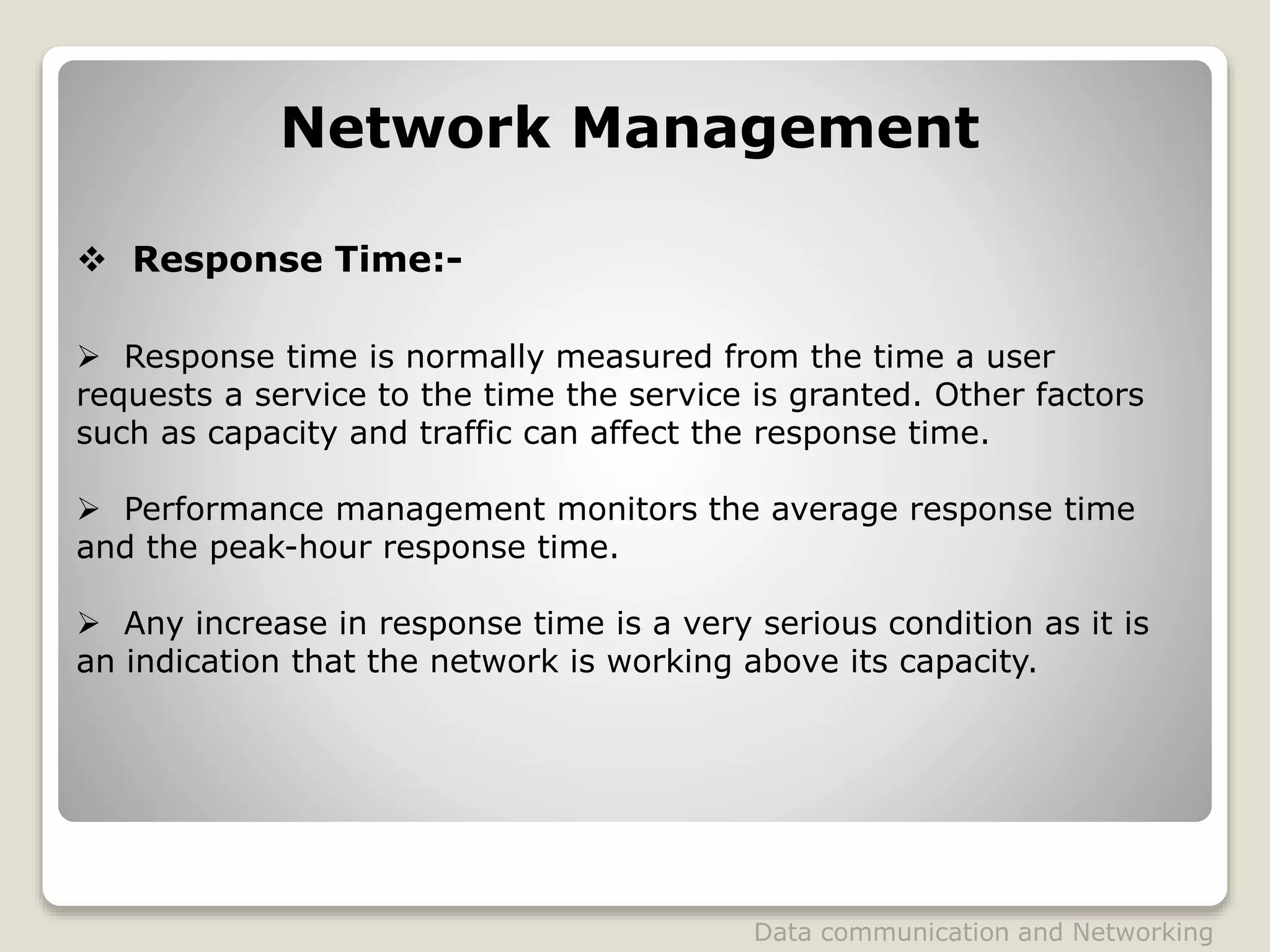 Network Management

❖ Response Time:-

➢ Response time is normally measured from the time a user requests a service to the time the service is granted. Other factors such as capacity and traffic can affect the response time.

➢ Performance management monitors the average response time and the peak-hour response time.

➢ Any increase in response time is a very serious condition as it is an indication that the network is working above its capacity.

Data communication and Networking